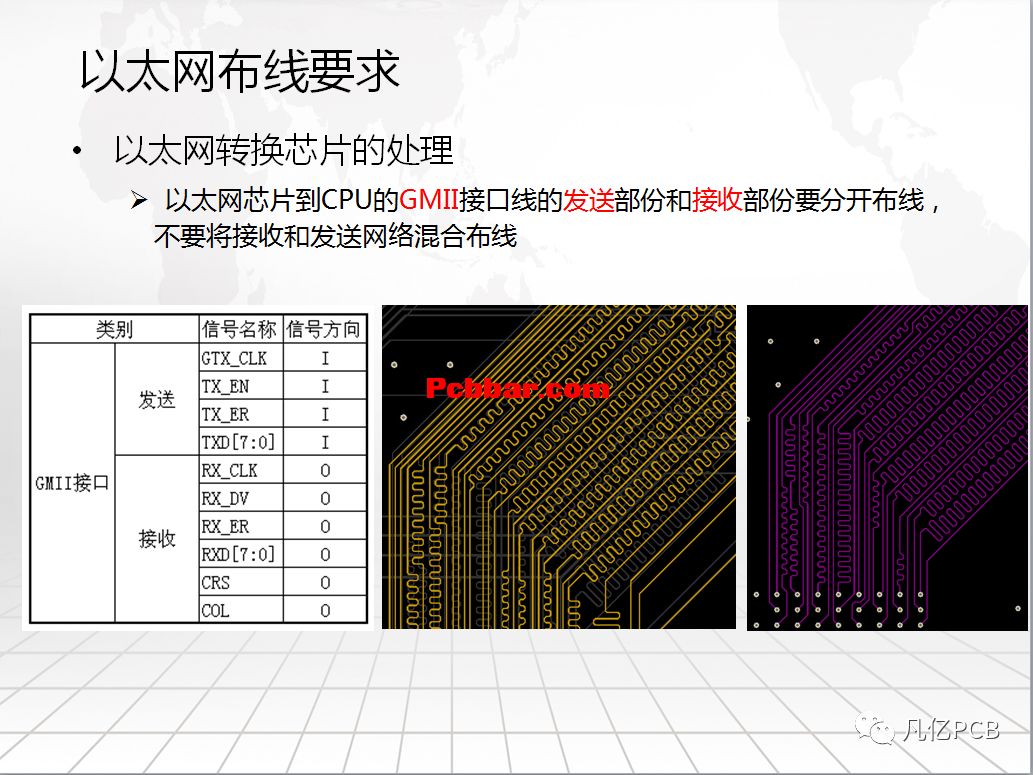 以太网布线要求

• 以太网转换芯片的处理

➢ 以太网芯片到CPU的GMII接口线的发送部份和接收部份要分开布线，不要将接收和发送网络混合布线

| 类别 | | 信号名称 | 信号方向 |
|---|---|---|---|
| GMII接口 | 发送 | GTX_CLK | I |
| | | TX_EN | I |
| | | TX_ER | I |
| | | TXD[7:0] | I |
| | 接收 | RX_CLK | O |
| | | RX_DV | O |
| | | RX_ER | O |
| | | RXD[7:0] | O |
| | | CRS | O |
| | | COL | O |

Pcbbar.com

凡亿PCB